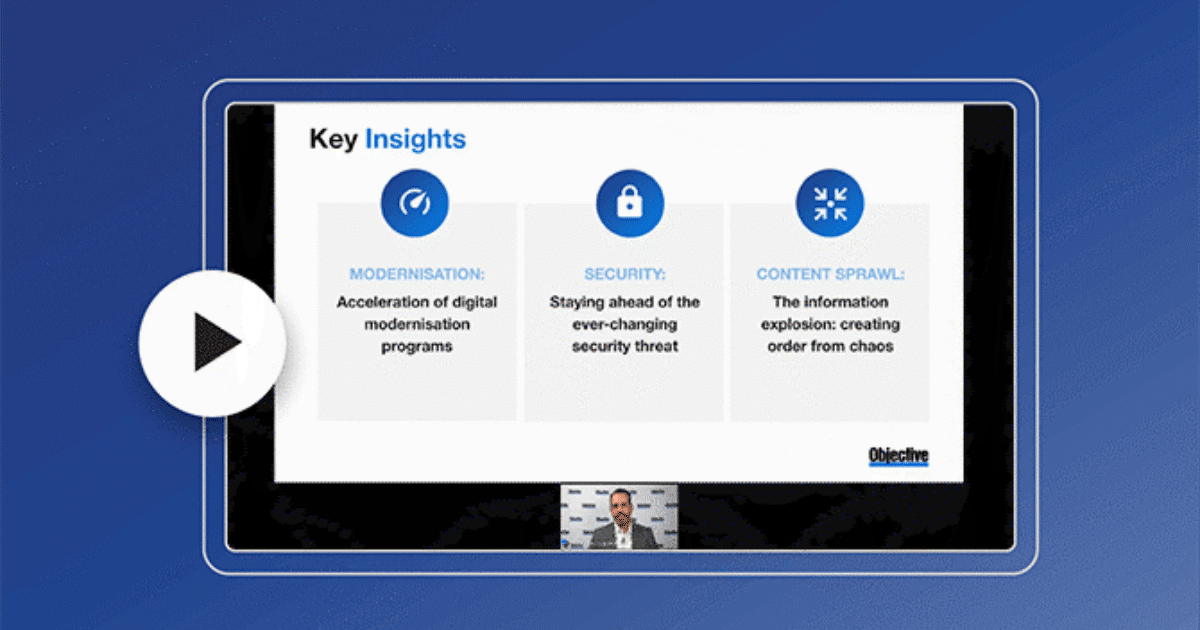 Key Insights

MODERNISATION:
Acceleration of digital modernisation programs

SECURITY:
Staying ahead of the ever-changing security threat

CONTENT SPRAWL:
The information explosion: creating order from chaos

Objective